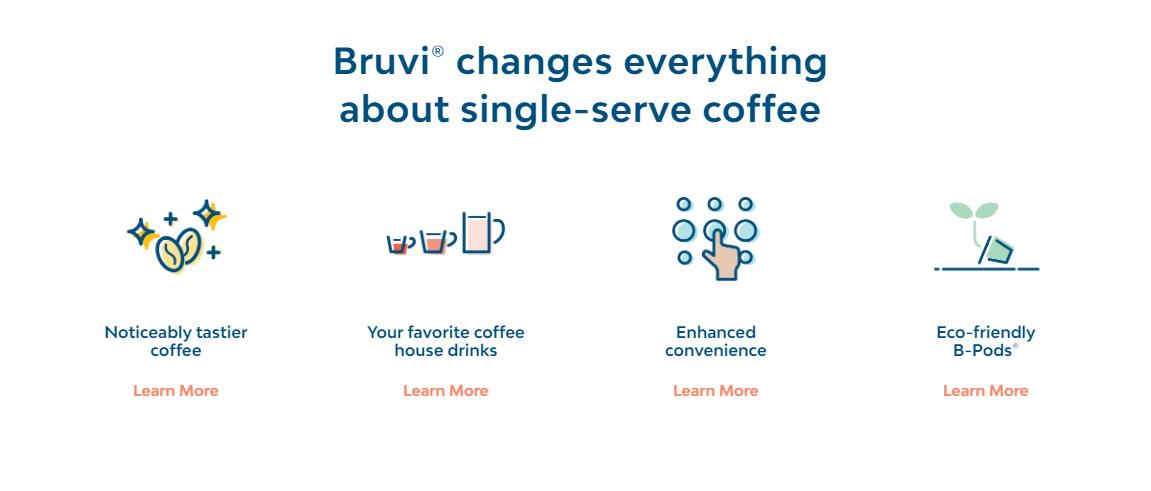 Bruvi® changes everything about single-serve coffee

Noticeably tastier coffee

Learn More

Your favorite coffee house drinks

Learn More

Enhanced convenience

Learn More

Eco-friendly B-Pods®

Learn More